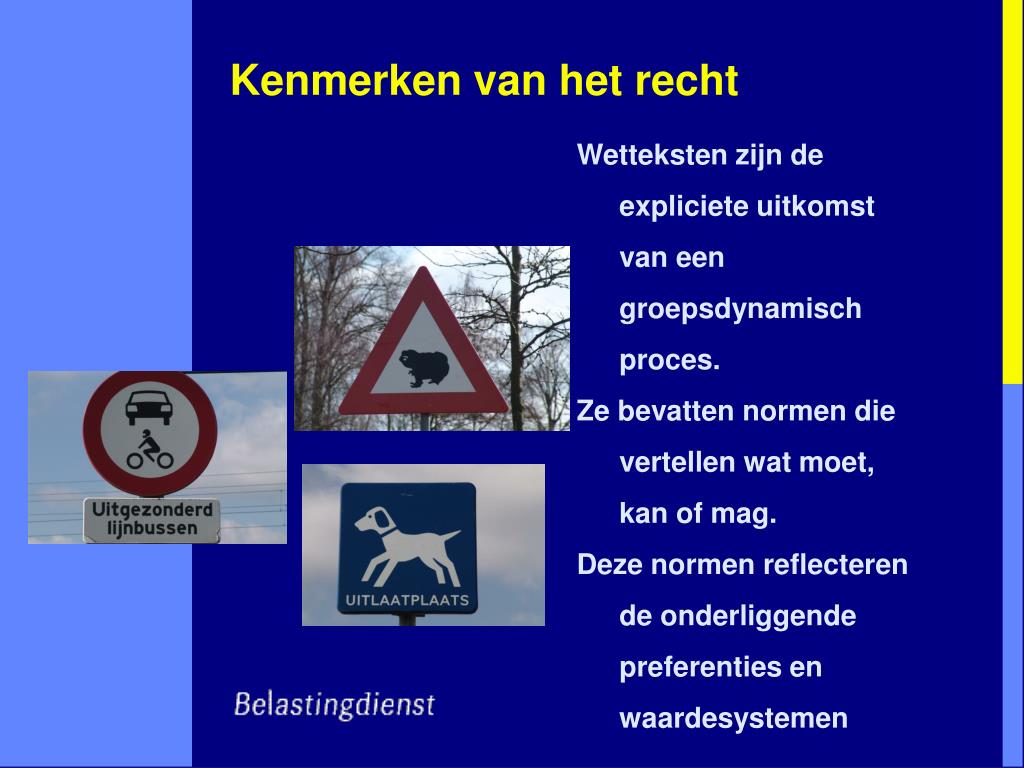 Kenmerken van het recht

Wetteksten zijn de expliciete uitkomst van een groepsdynamisch proces.

Ze bevatten normen die vertellen wat moet, kan of mag.

Deze normen reflecteren de onderliggende preferenties en waardesystemen

Uitgezonderd lijnbussen

UITLAATPLAATS

Belastingdienst